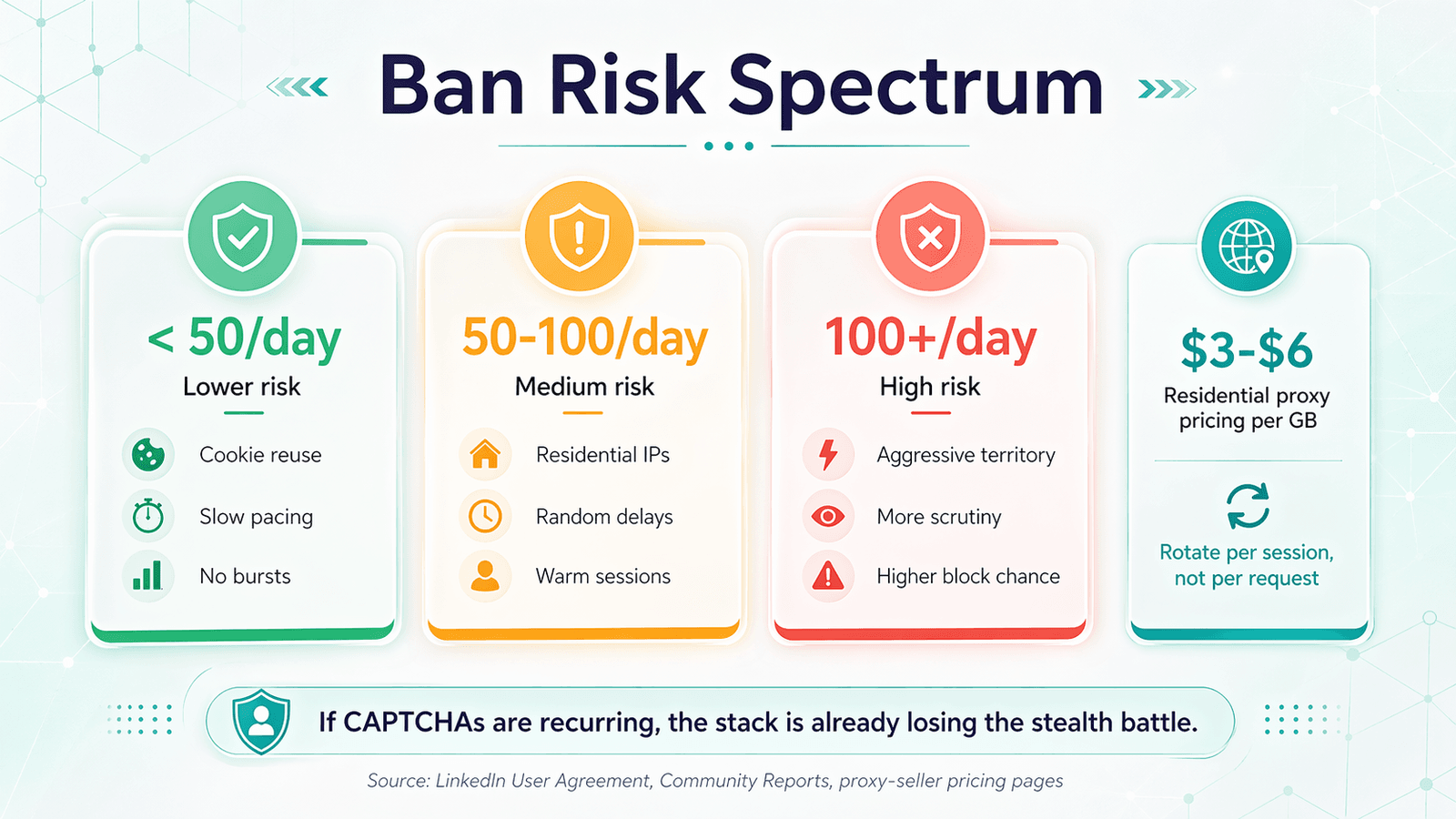 Ban Risk Spectrum

< 50/day
Lower risk
Cookie reuse
Slow pacing
No bursts

50-100/day
Medium risk
Residential IPs
Random delays
Warm sessions

100+/day
High risk
Aggressive territory
More scrutiny
Higher block chance

$3-$6
Residential proxy pricing per GB
Rotate per session, not per request

If CAPTCHAs are recurring, the stack is already losing the stealth battle.

Source: LinkedIn User Agreement, Community Reports, proxy-seller pricing pages